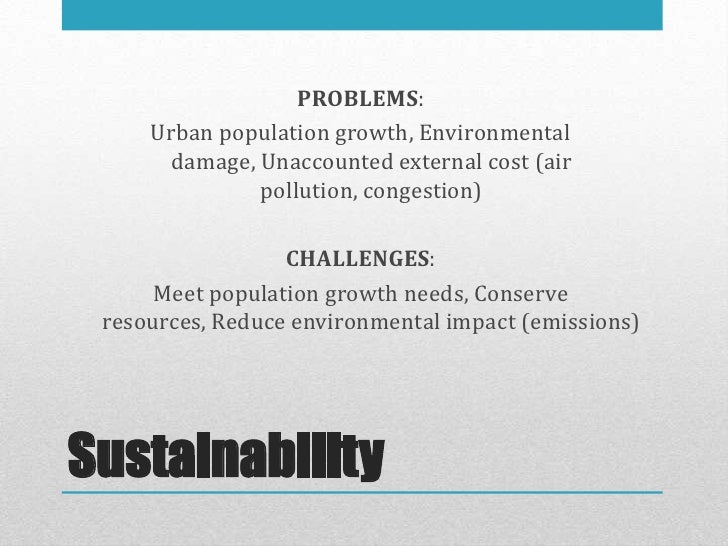 PROBLEMS:
Urban population growth, Environmental damage, Unaccounted external cost (air pollution, congestion)

CHALLENGES:
Meet population growth needs, Conserve resources, Reduce environmental impact (emissions)

Sustainability